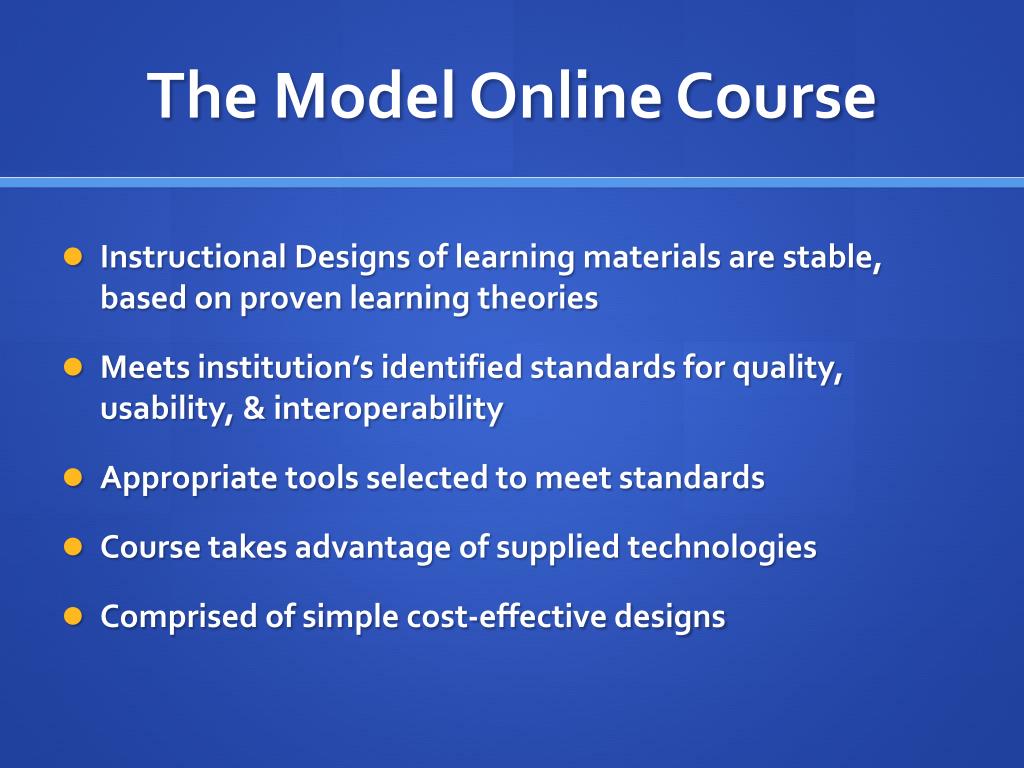 The Model Online Course

- Instructional Designs of learning materials are stable, based on proven learning theories
- Meets institution's identified standards for quality, usability, & interoperability
- Appropriate tools selected to meet standards
- Course takes advantage of supplied technologies
- Comprised of simple cost-effective designs